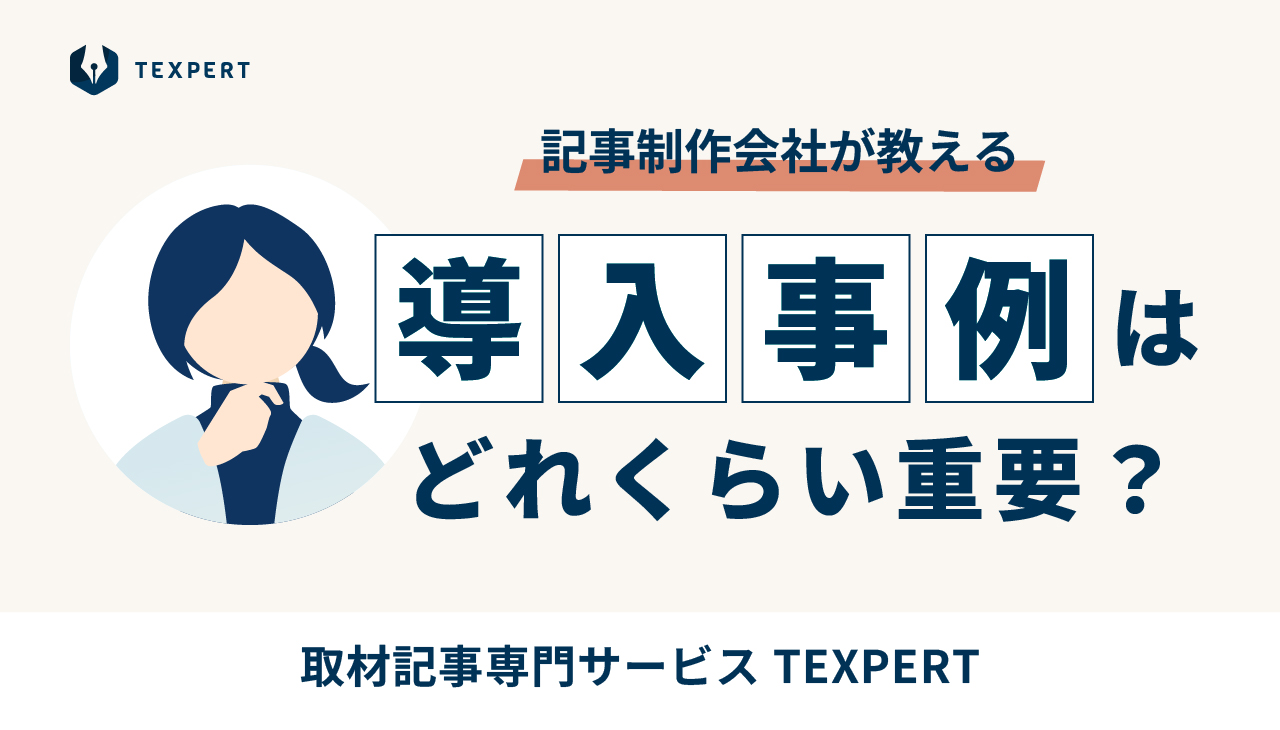 TEXPERT

記事制作会社が教える

導入事例は

どれくらい重要？

取材記事専門サービス TEXPERT